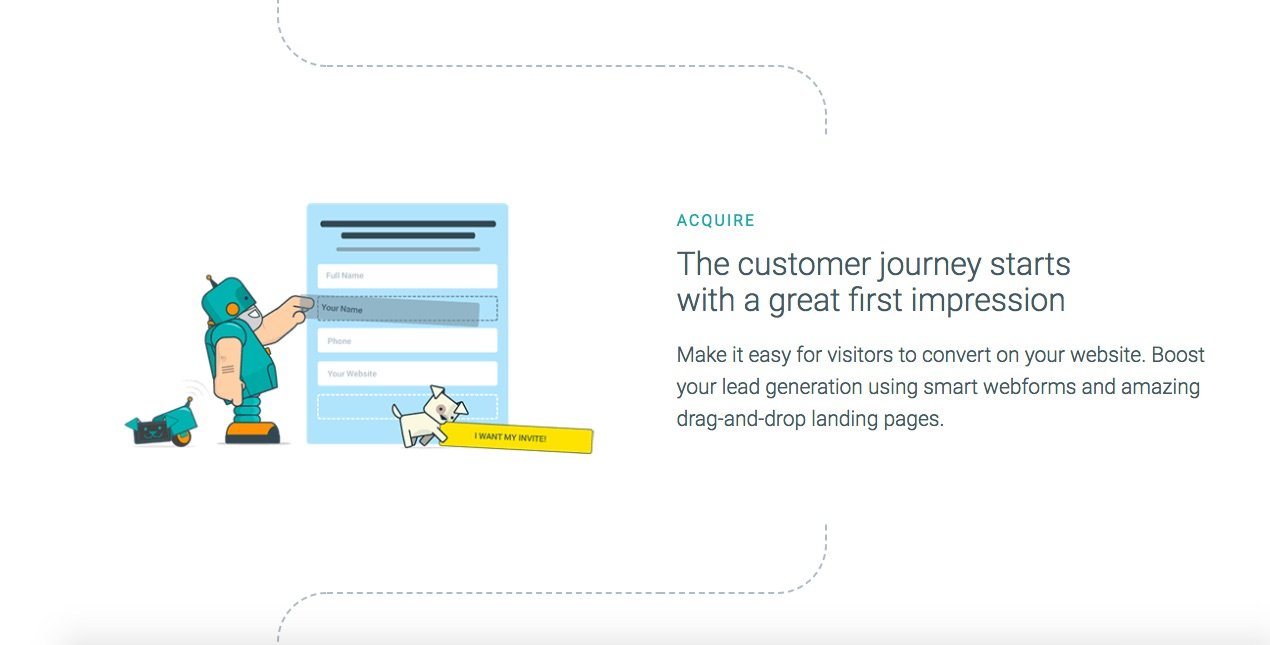 Full Name

Your Name

Phone

Your Website

I WANT MY INVITE!

ACQUIRE

The customer journey starts with a great first impression

Make it easy for visitors to convert on your website. Boost your lead generation using smart webforms and amazing drag-and-drop landing pages.